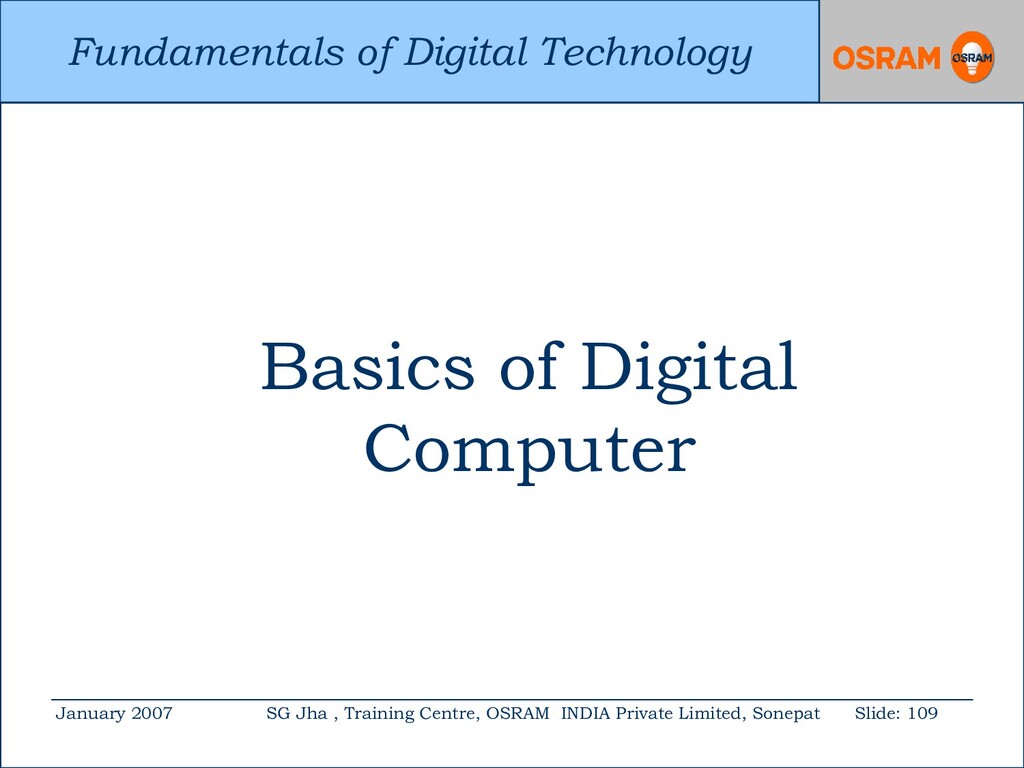 Fundamentals of Digital Technology

OSRAM OSRAM

Basics of Digital Computer

January 2007 SG Jha , Training Centre, OSRAM INDIA Private Limited, Sonepat Slide: 109